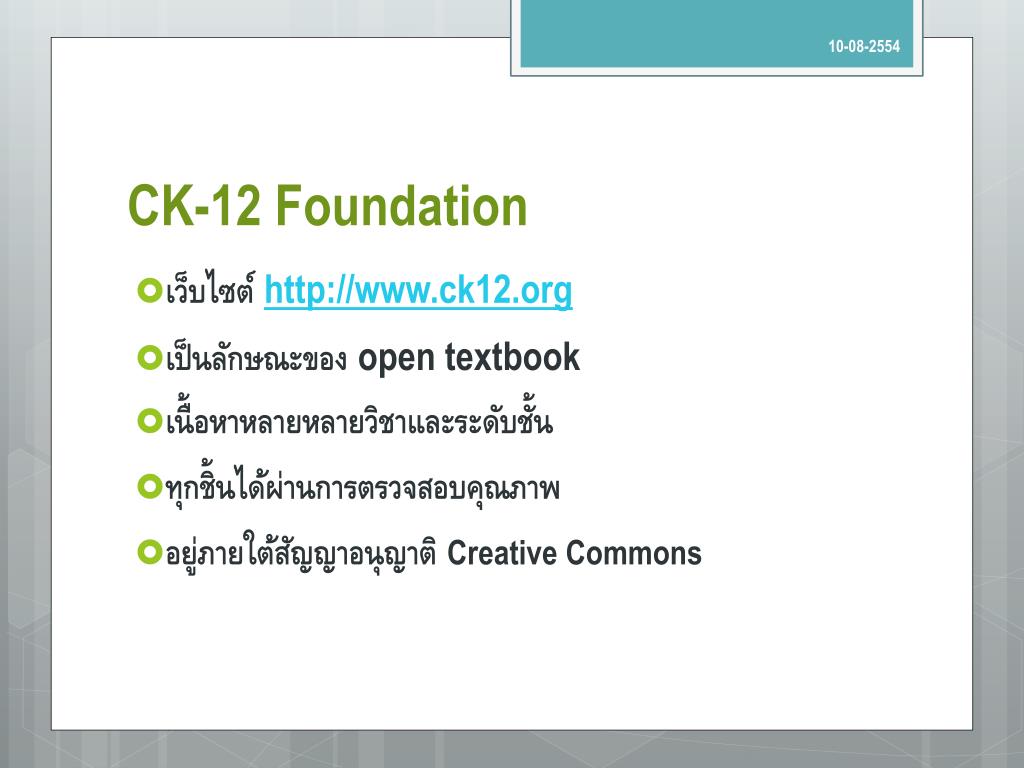 10-08-2554

CK-12 Foundation

เว็บไซต์ http://www.ck12.org

เป็นลักษณะของ open textbook

เนื้อหาหลายหลายวิชาและระดับชั้น

ทุกชิ้นได้ผ่านการตรวจสอบคุณภาพ

อยู่ภายใต้สัญญาอนุญาติ Creative Commons